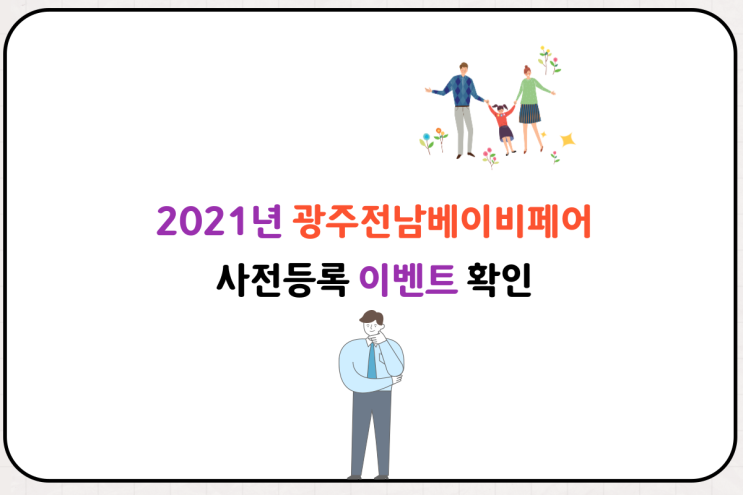 2021년 광주전남베이비페어

사전등록 이벤트 확인